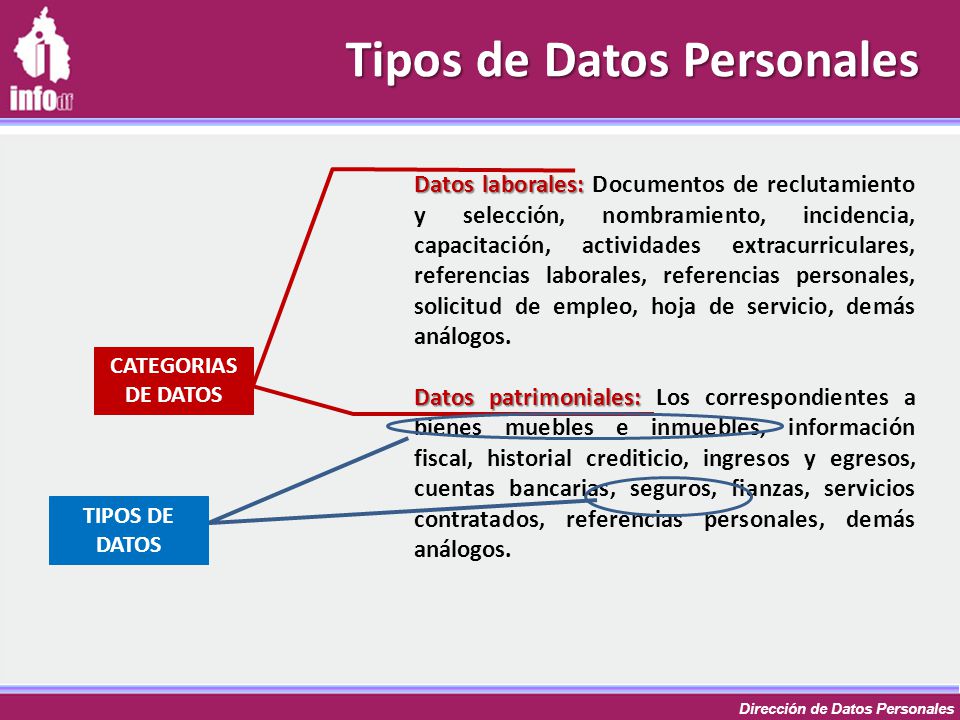 infodf

Tipos de Datos Personales

CATEGORIAS DE DATOS

TIPOS DE DATOS

Datos laborales: Documentos de reclutamiento y selección, nombramiento, incidencia, capacitación, actividades extracurriculares, referencias laborales, referencias personales, solicitud de empleo, hoja de servicio, demás análogos.

Datos patrimoniales: Los correspondientes a bienes muebles e inmuebles, información fiscal, historial crediticio, ingresos y egresos, cuentas bancarias, seguros, fianzas, servicios contratados, referencias personales, demás análogos.

Dirección de Datos Personales